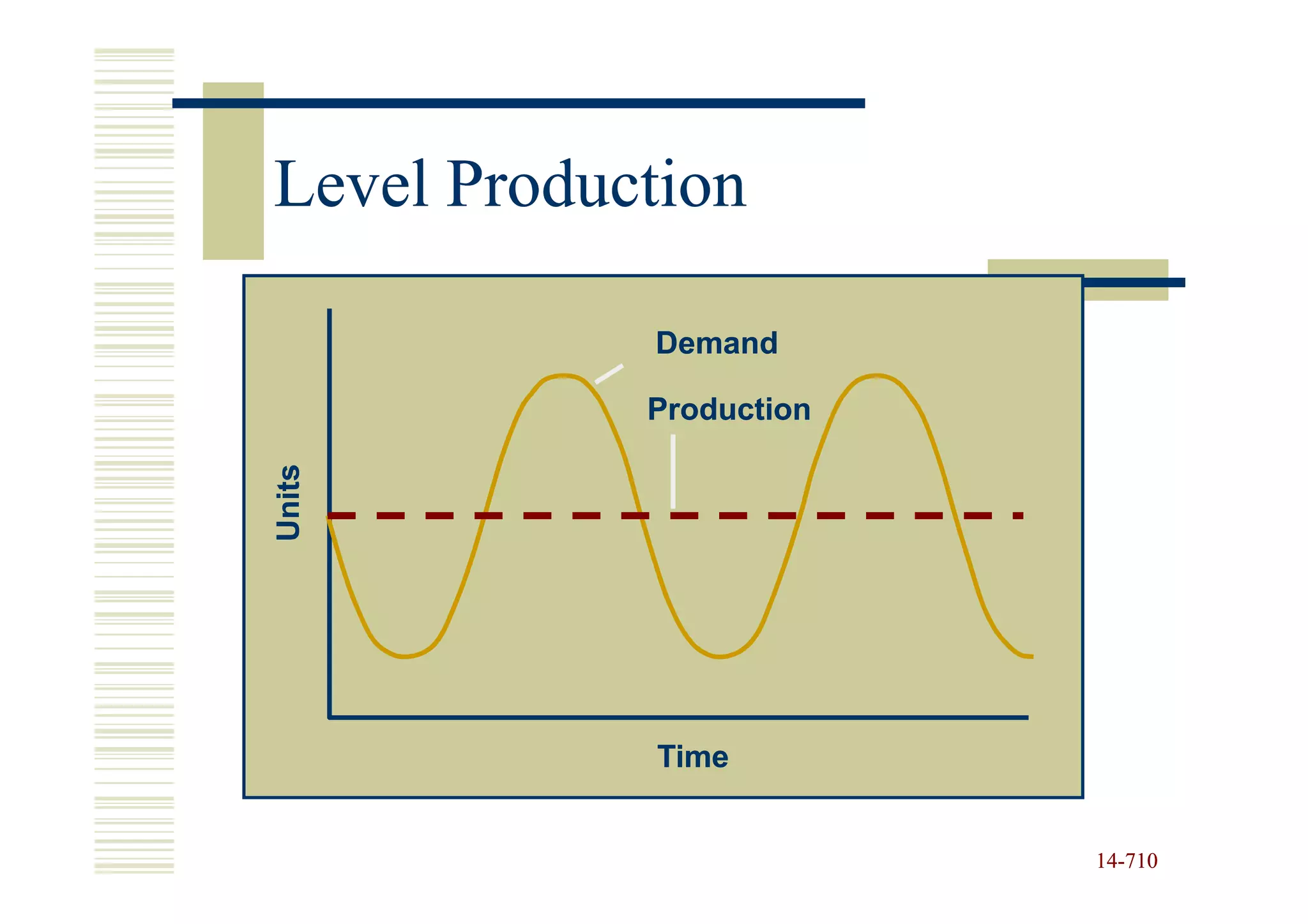 Level Production

Demand

Production

Units

Time

14-710